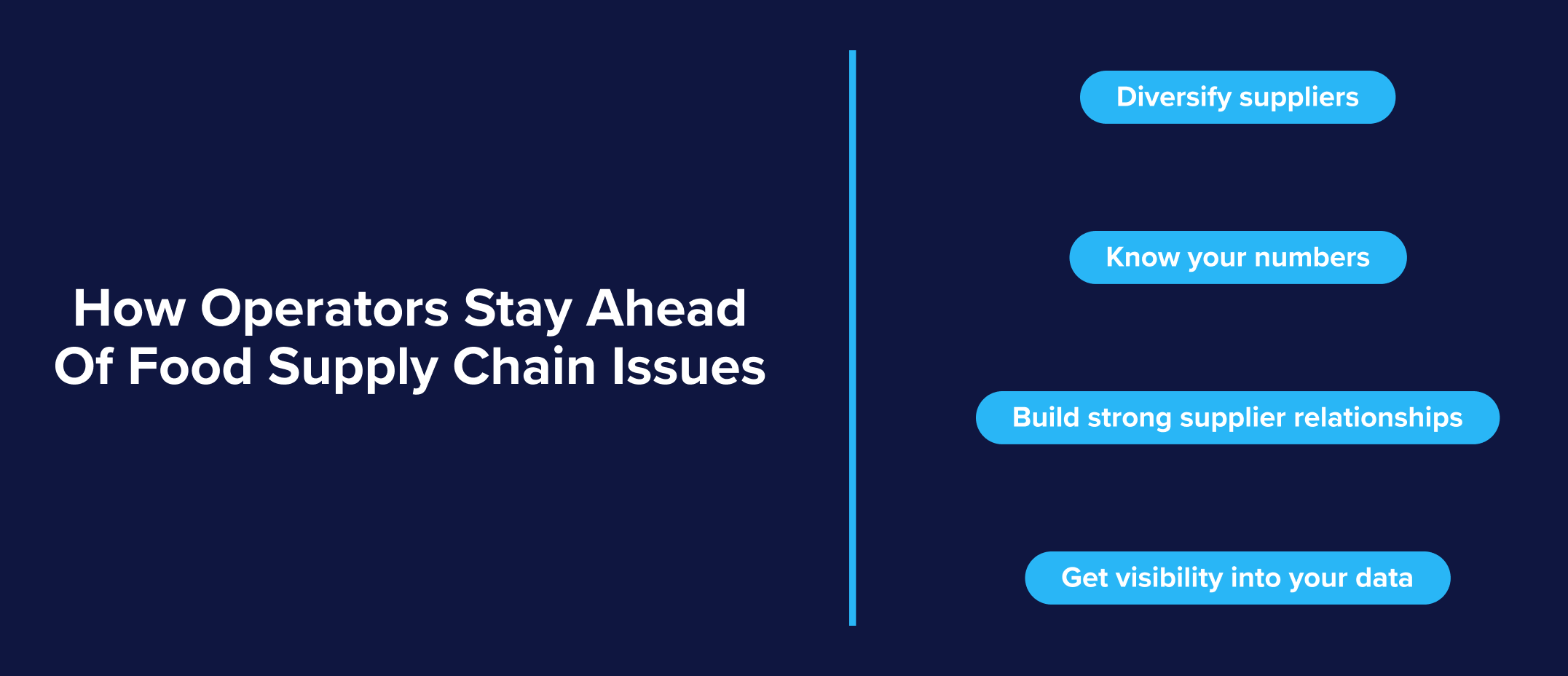 How Operators Stay Ahead Of Food Supply Chain Issues

Diversify suppliers

Know your numbers

Build strong supplier relationships

Get visibility into your data